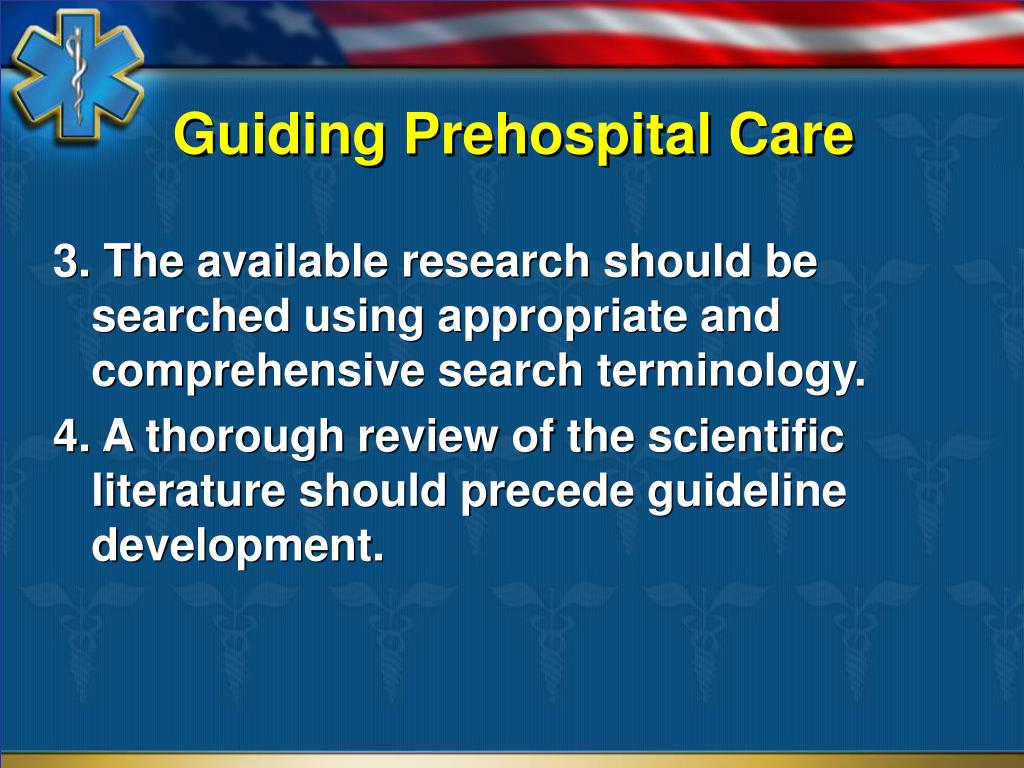 Guiding Prehospital Care

3. The available research should be searched using appropriate and comprehensive search terminology.

4. A thorough review of the scientific literature should precede guideline development.